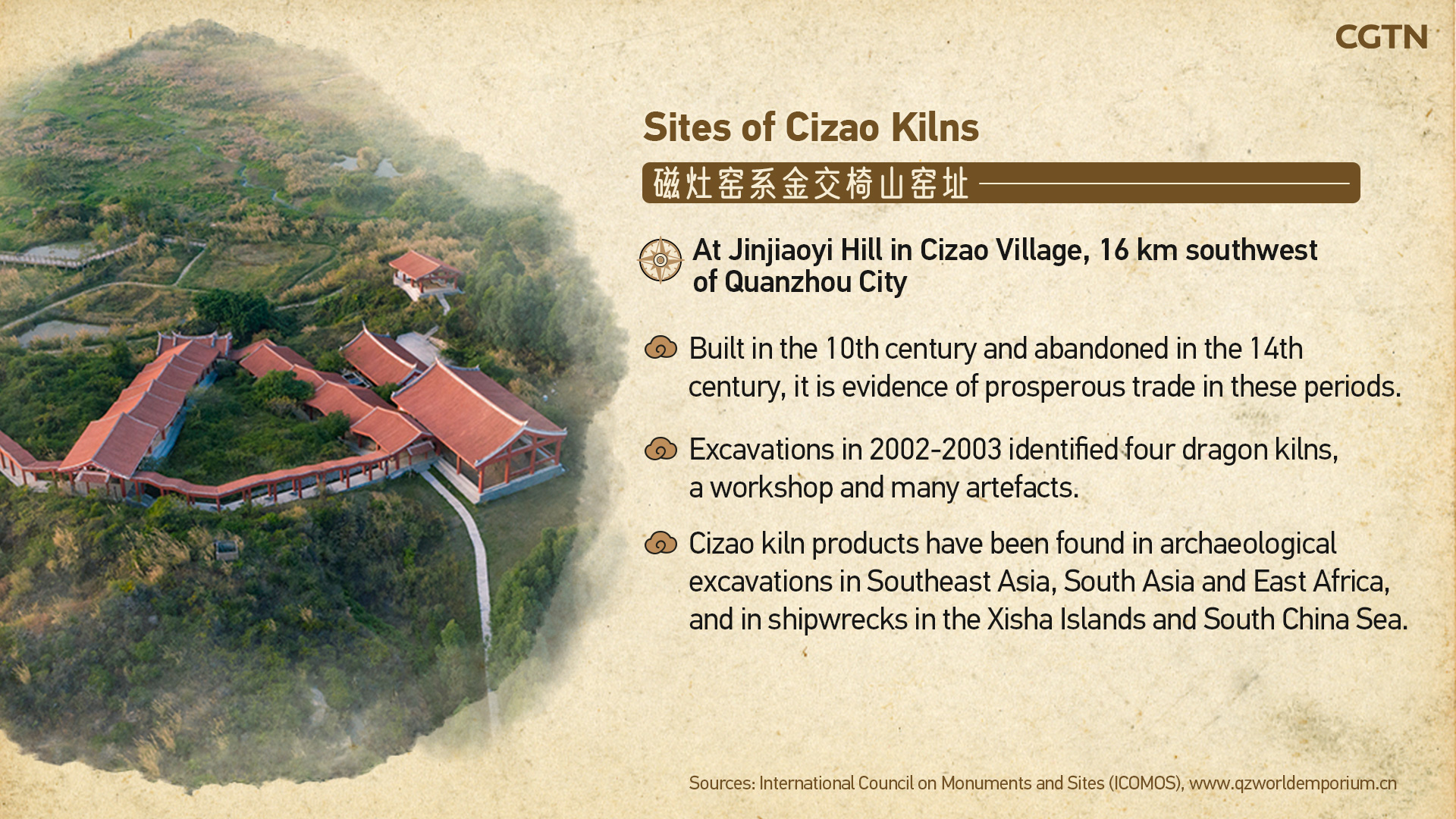 CGTN

Sites of Cizao Kilns

磁灶窑系金交椅山窑址

At Jinjiaoyi Hill in Cizao Village, 16 km southwest of Quanzhou City

Built in the 10th century and abandoned in the 14th century, it is evidence of prosperous trade in these periods.

Excavations in 2002-2003 identified four dragon kilns, a workshop and many artefacts.

Cizao kiln products have been found in archaeological excavations in Southeast Asia, South Asia and East Africa, and in shipwrecks in the Xisha Islands and South China Sea.

Sources: International Council on Monuments and Sites (ICOMOS), www.qzworldemporium.cn